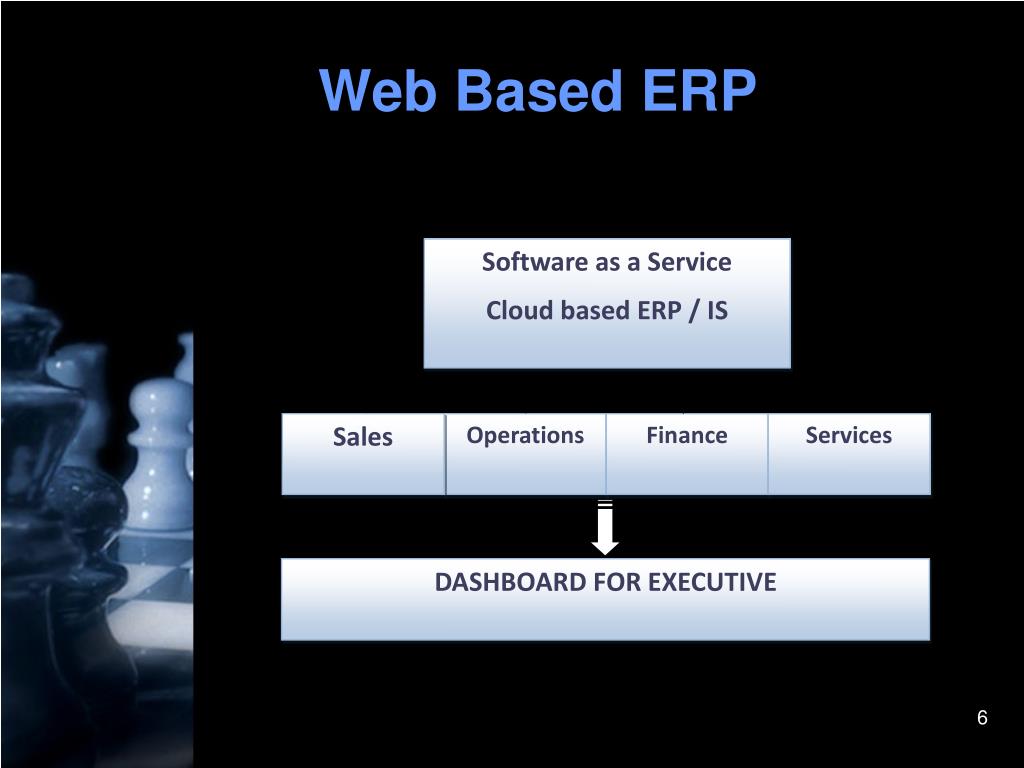 Web Based ERP

Software as a Service

Cloud based ERP / IS

Sales

Operations

Finance

Services

DASHBOARD FOR EXECUTIVE

6